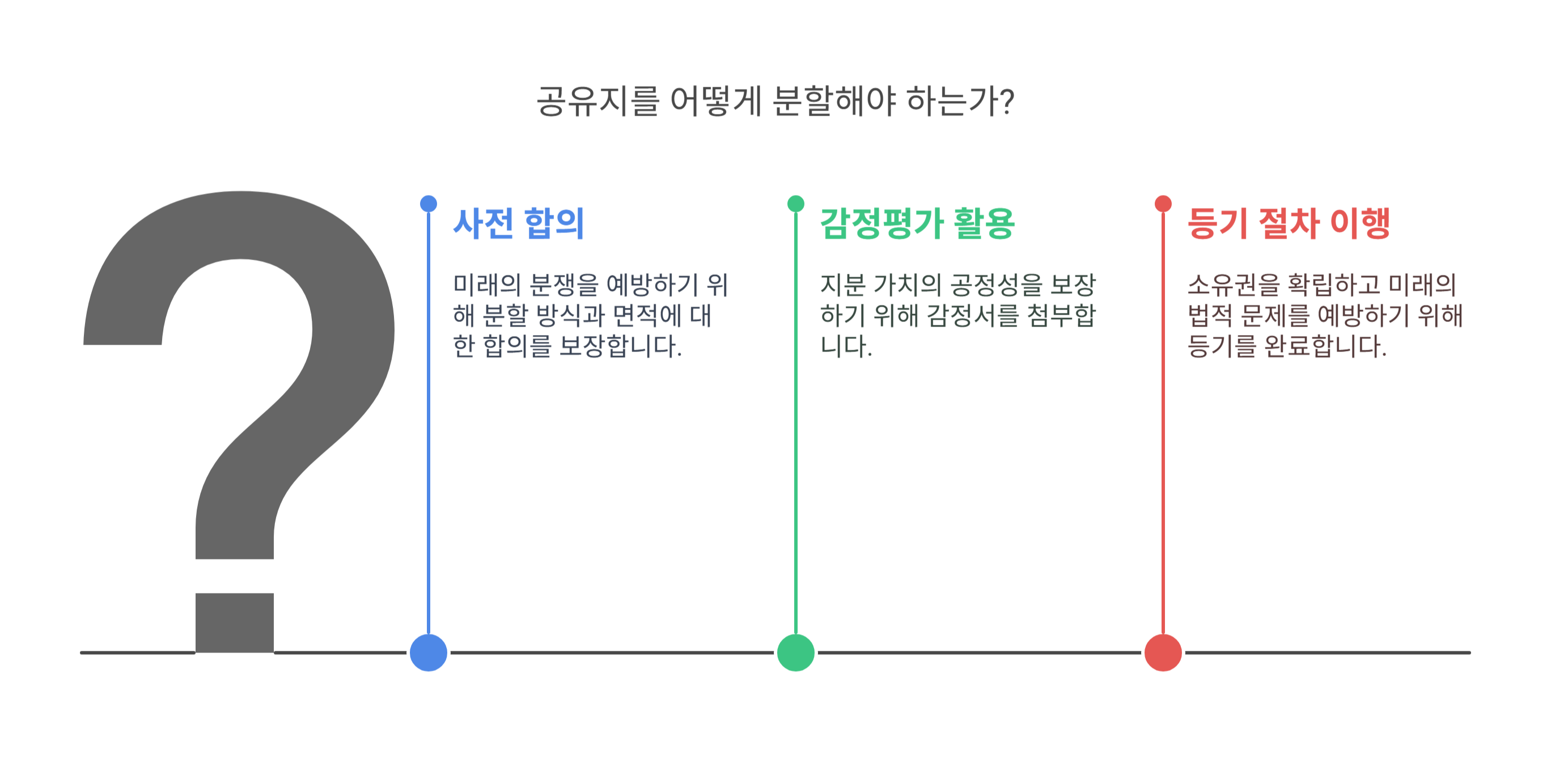 공유지를 어떻게 분할해야 하는가?

?

사전 합의

미래의 분쟁을 예방하기 위해 분할 방식과 면적에 대한 합의를 보장합니다.

감정평가 활용

지분 가치의 공정성을 보장하기 위해 감정서를 첨부합니다.

등기 절차 이행

소유권을 확립하고 미래의 법적 문제를 예방하기 위해 등기를 완료합니다.